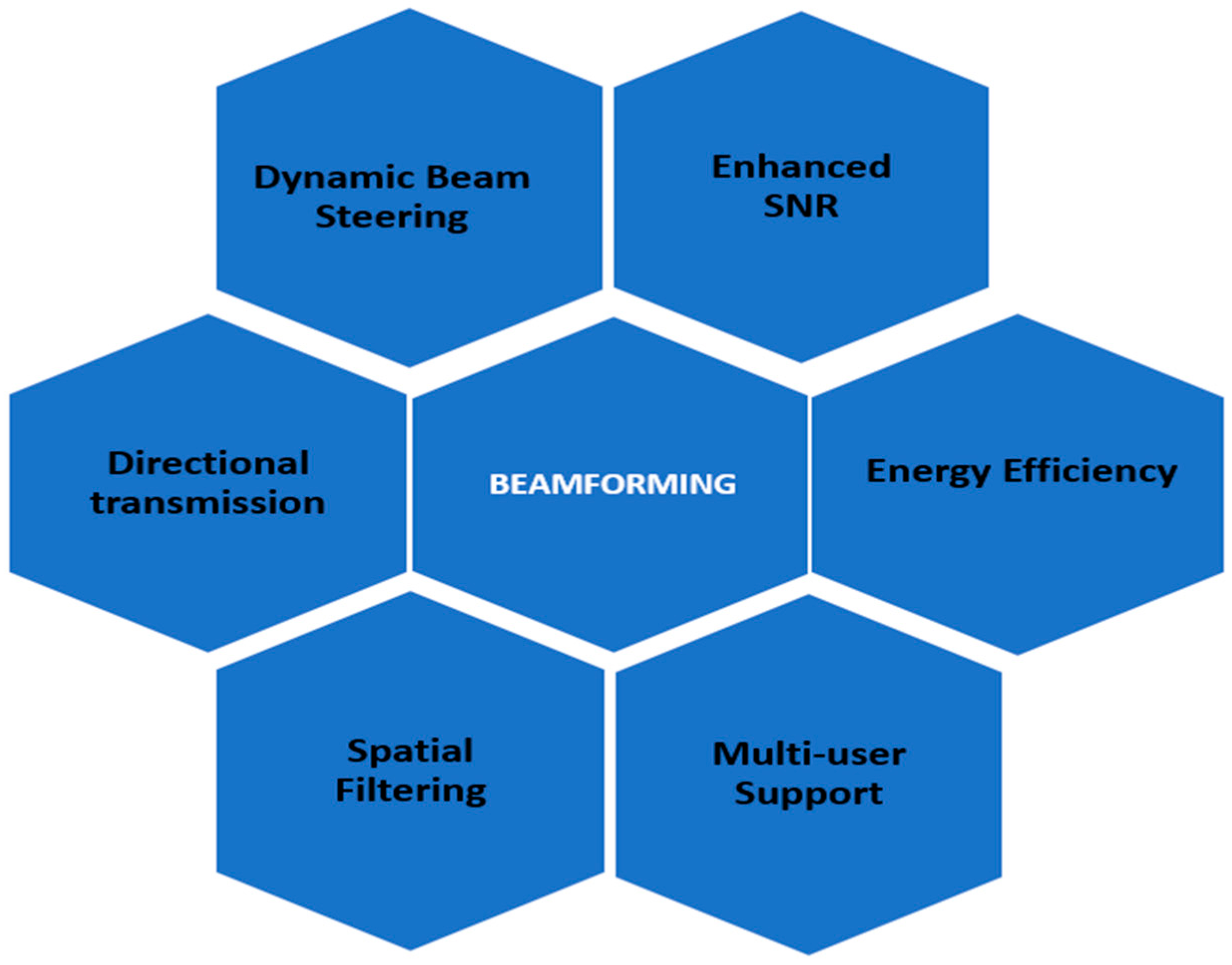 Dynamic Beam Steering

Enhanced SNR

Directional transmission

BEAMFORMING

Energy Efficiency

Spatial Filtering

Multi-user Support